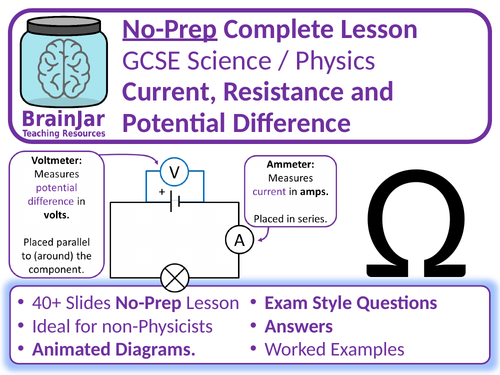 BrainJar
Teaching Resources

No-Prep Complete Lesson
GCSE Science / Physics
Current, Resistance and Potential Difference

Voltmeter:
Measures potential difference in volts.

Placed parallel to (around) the component.

V

+

Ammeter:
Measures current in amps.

Placed in series.

A

Ω

• 40+ Slides No-Prep Lesson
• Ideal for non-Physicists
• Animated Diagrams.

• Exam Style Questions
• Answers
• Worked Examples